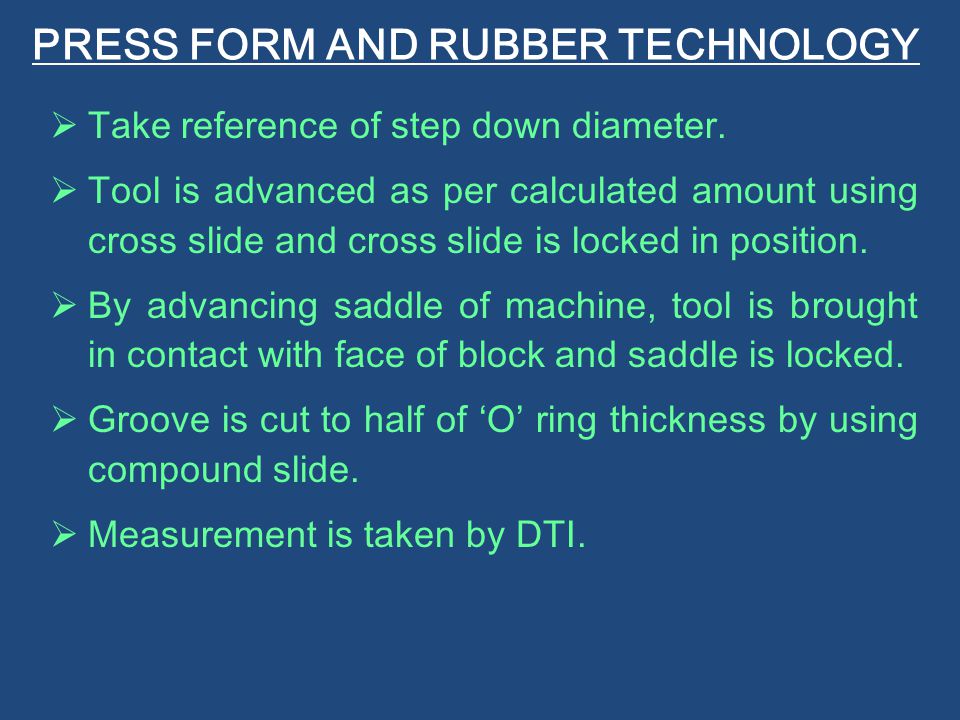 PRESS FORM AND RUBBER TECHNOLOGY

➢ Take reference of step down diameter.

➢ Tool is advanced as per calculated amount using cross slide and cross slide is locked in position.

➢ By advancing saddle of machine, tool is brought in contact with face of block and saddle is locked.

➢ Groove is cut to half of ‘O’ ring thickness by using compound slide.

➢ Measurement is taken by DTI.